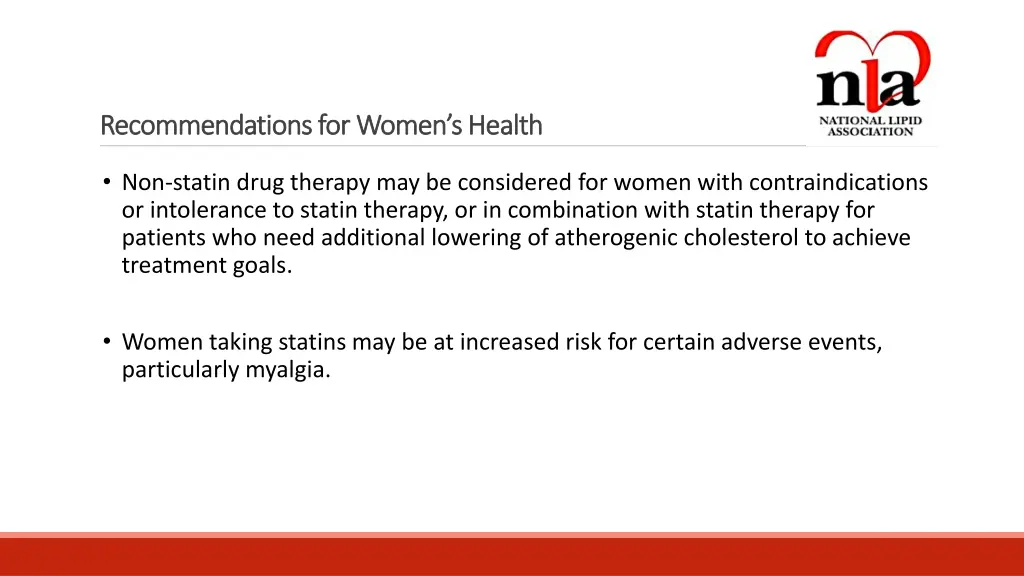 nla
NATIONAL LIPID ASSOCIATION

Recommendations for Women's Health

• Non-statin drug therapy may be considered for women with contraindications or intolerance to statin therapy, or in combination with statin therapy for patients who need additional lowering of atherogenic cholesterol to achieve treatment goals.

• Women taking statins may be at increased risk for certain adverse events, particularly myalgia.